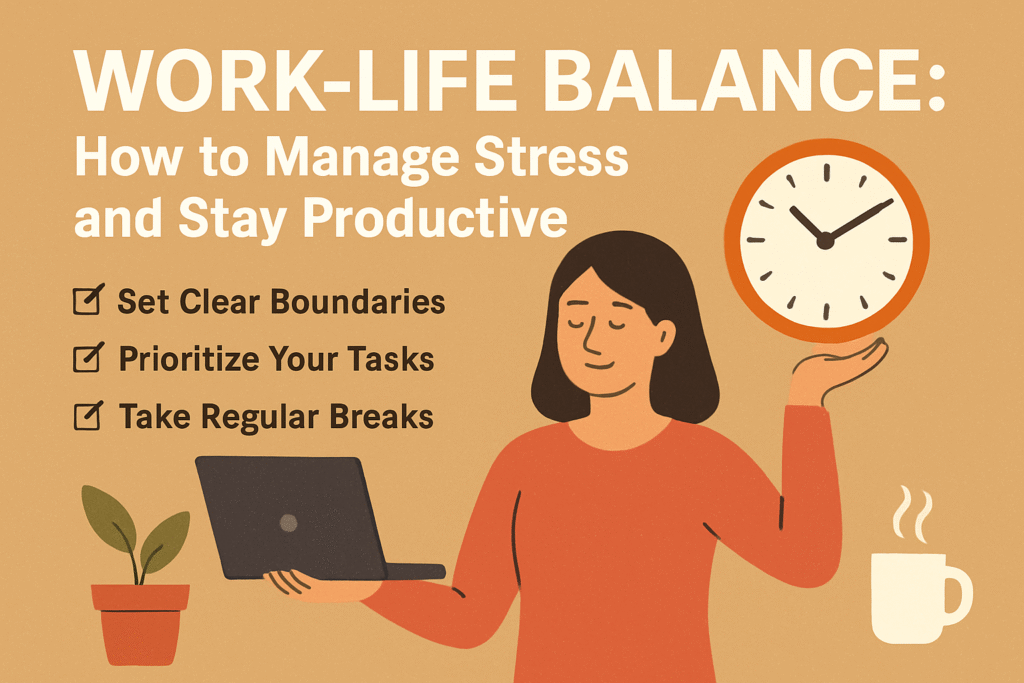 WORK-LIFE BALANCE:
How to Manage Stress and Stay Productive

Set Clear Boundaries
Prioritize Your Tasks
Take Regular Breaks